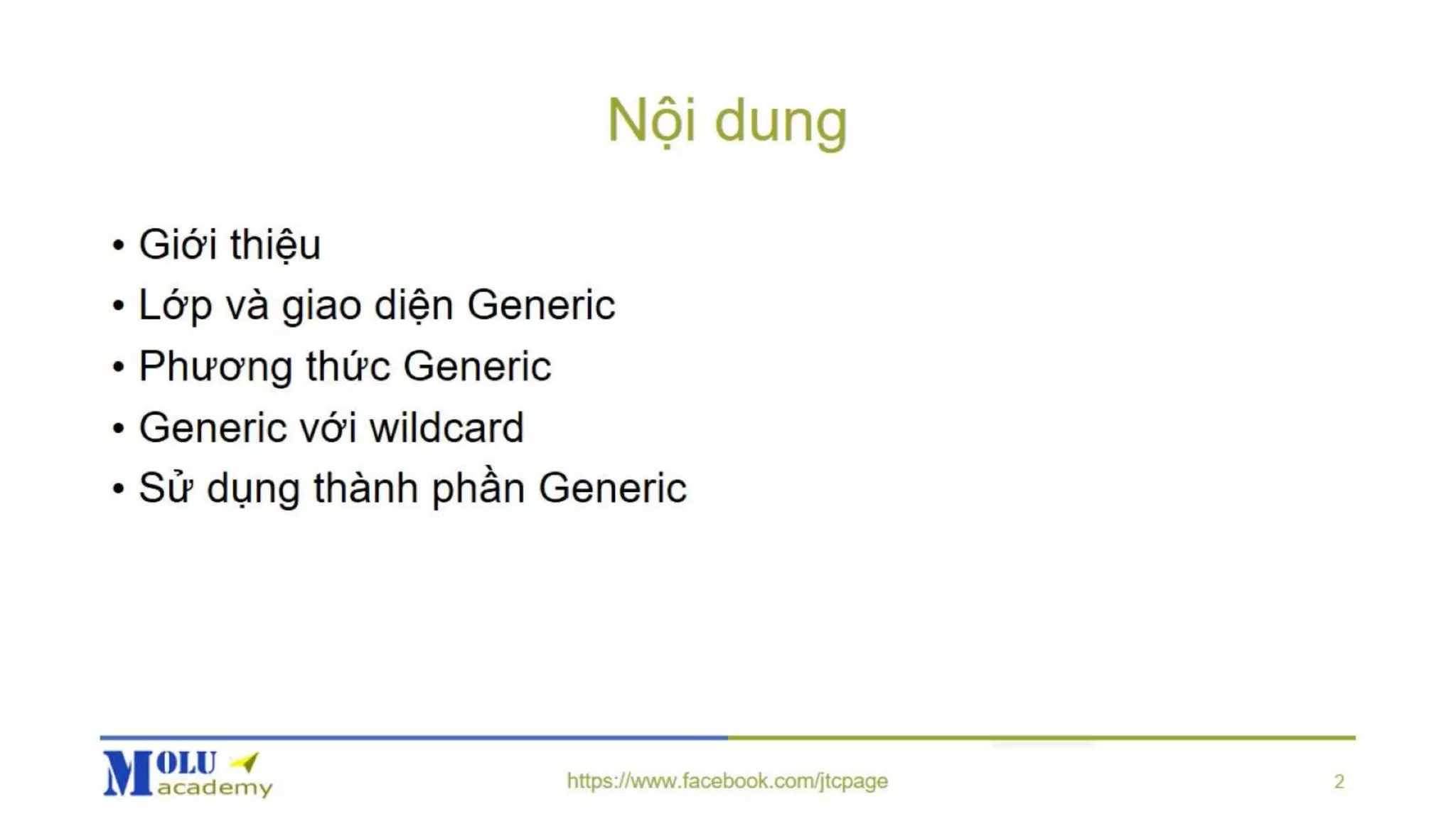 Nội dung

• Giới thiệu
• Lớp và giao diện Generic
• Phương thức Generic
• Generic với wildcard
• Sử dụng thành phần Generic

MOLU academy

https://www.facebook.com/jtcpage

2